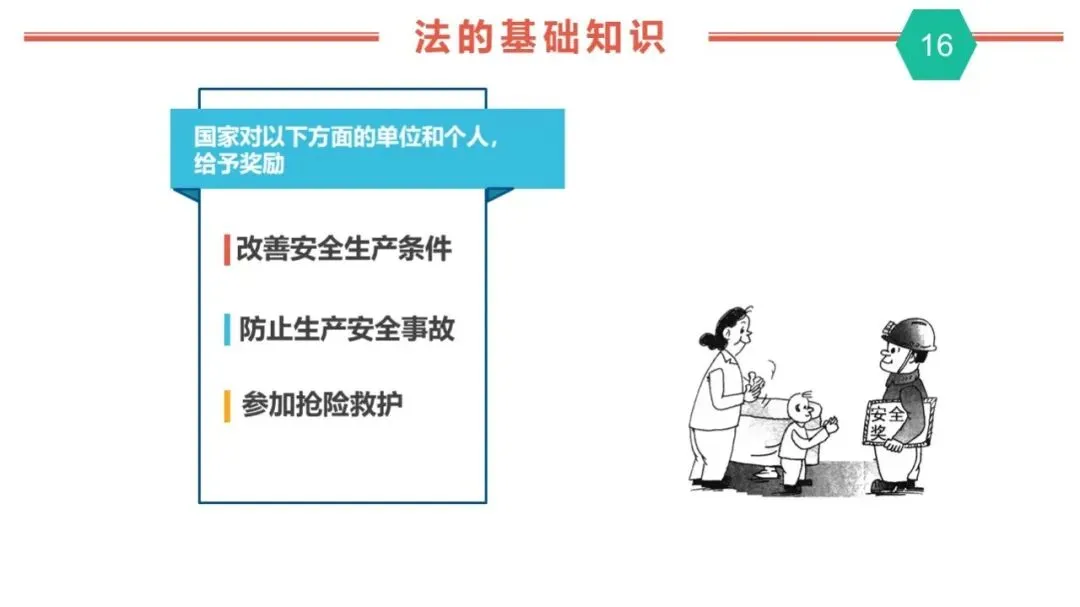 法的基础知识

16

国家对以下方面的单位和个人，给予奖励

改善安全生产条件

防止生产安全事故

参加抢险救护

安全奖